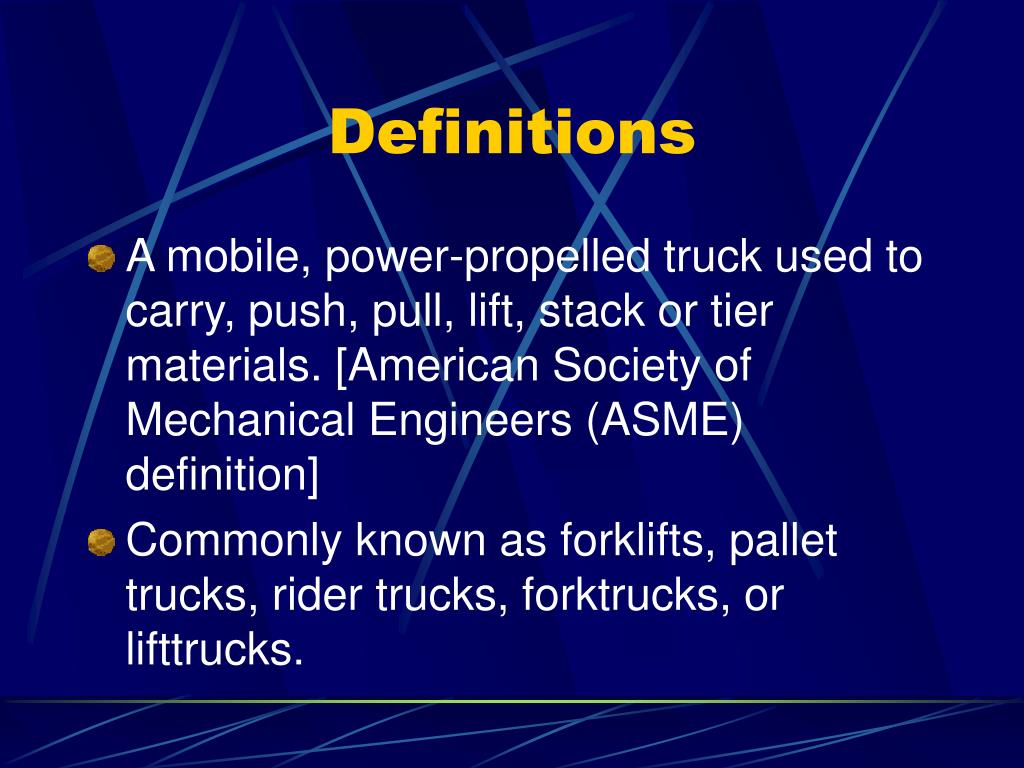 Definitions

A mobile, power-propelled truck used to carry, push, pull, lift, stack or tier materials. [American Society of Mechanical Engineers (ASME) definition]

Commonly known as forklifts, pallet trucks, rider trucks, forktrucks, or lifttrucks.